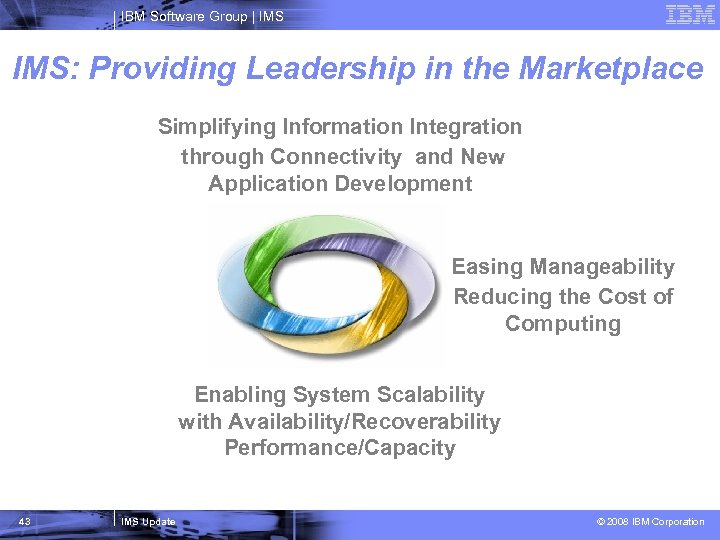 IBM Software Group | IMS

IBM

IMS: Providing Leadership in the Marketplace

Simplifying Information Integration through Connectivity and New Application Development

Easing Manageability Reducing the Cost of Computing

Enabling System Scalability with Availability/Recoverability Performance/Capacity

43

IMS Update

© 2008 IBM Corporation